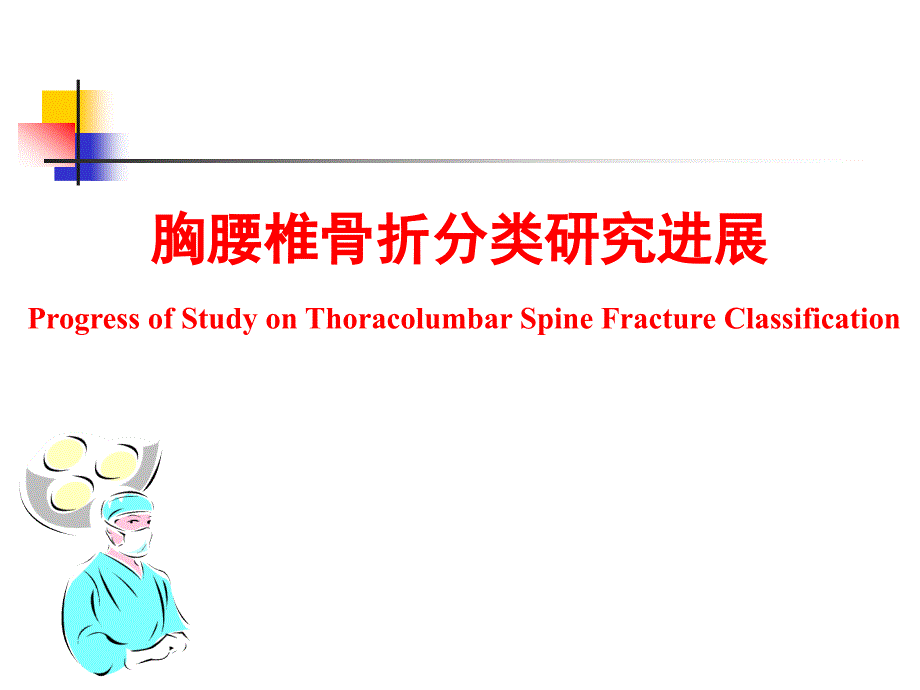 胸腰椎骨折分类研究进展

Progress of Study on Thoracolumbar Spine Fracture Classification